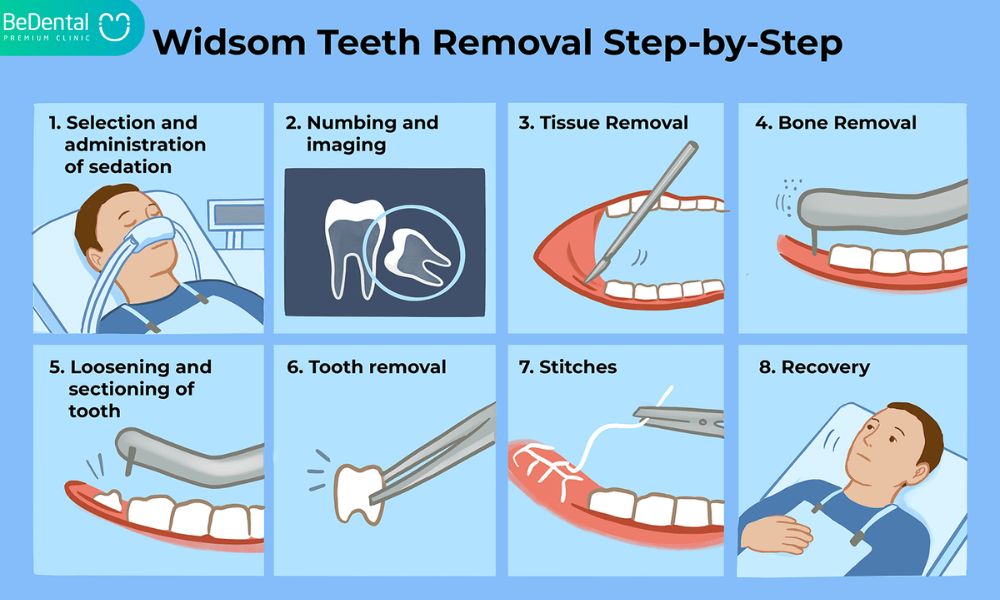 BeDental
PREMIUM CLINIC

Widsom Teeth Removal Step-by-Step

1. Selection and administration of sedation

2. Numbing and imaging

3. Tissue Removal

4. Bone Removal

5. Loosening and sectioning of tooth

6. Tooth removal

7. Stitches

8. Recovery